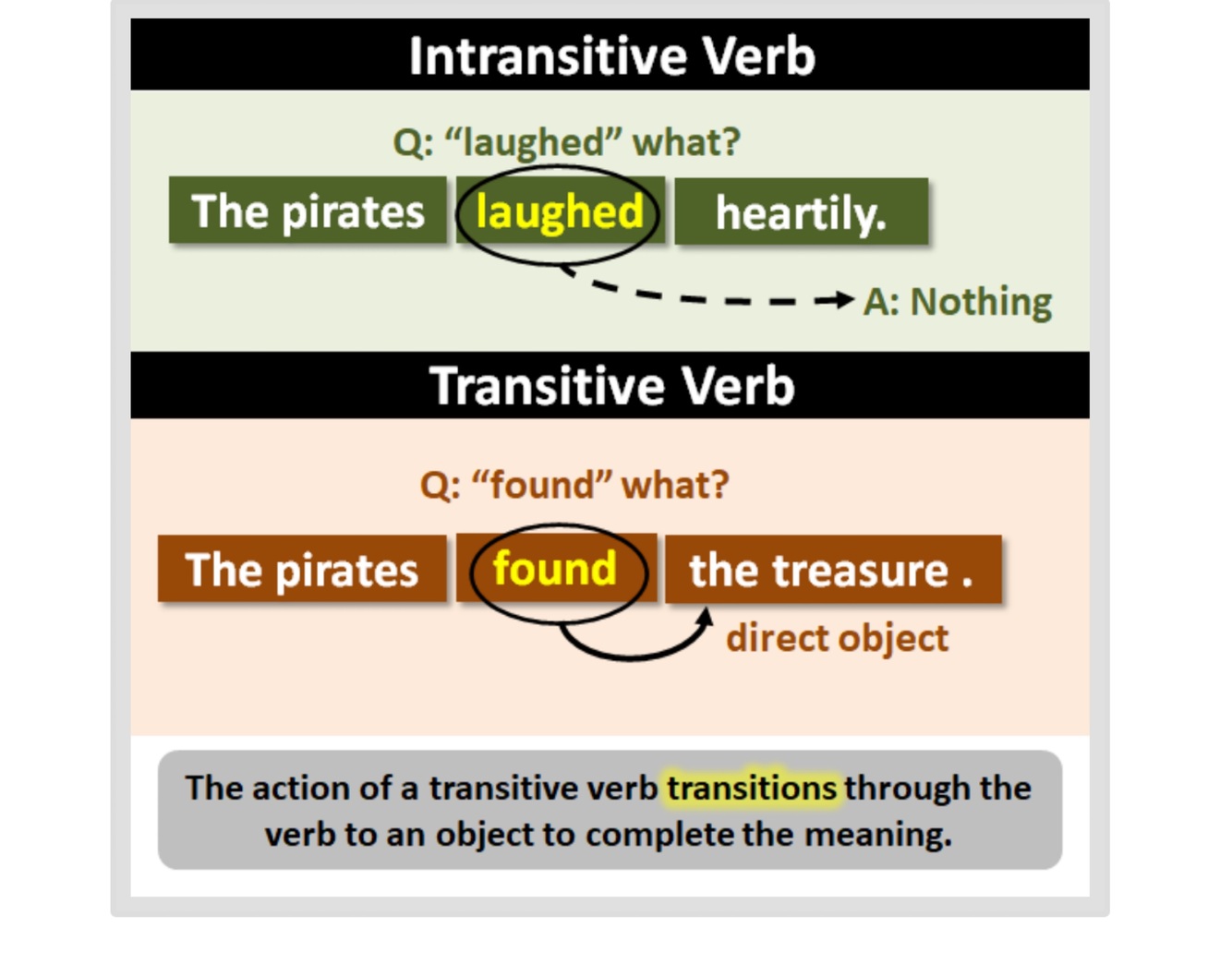 Intransitive Verb

Q: “laughed” what?

The pirates laughed heartily.

A: Nothing

Transitive Verb

Q: “found” what?

The pirates found the treasure .

direct object

The action of a transitive verb transitions through the verb to an object to complete the meaning.